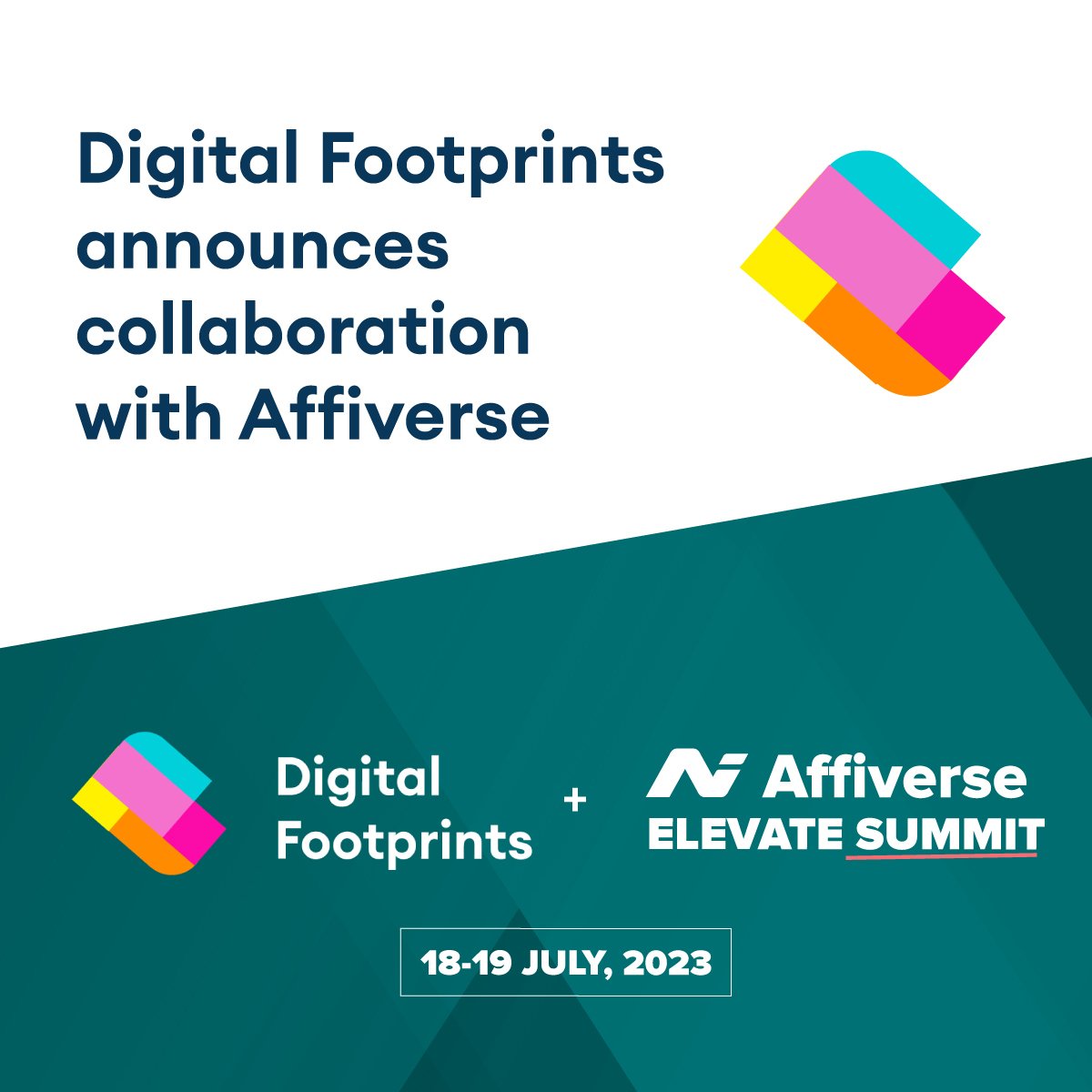 Digital Footprints announces collaboration with Affiverse

Digital Footprints

+

Affiverse
ELEVATE SUMMIT

18-19 JULY, 2023